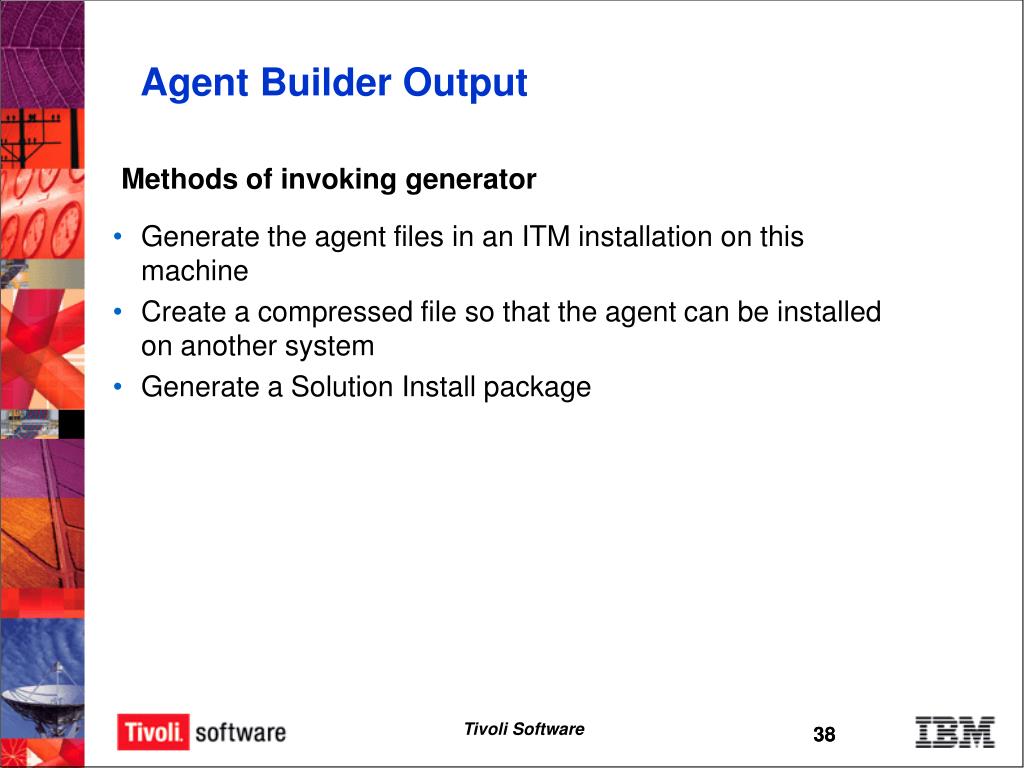 Agent Builder Output

Methods of invoking generator

• Generate the agent files in an ITM installation on this machine
• Create a compressed file so that the agent can be installed on another system
• Generate a Solution Install package

Tivoli. software

Tivoli Software

38

IBM